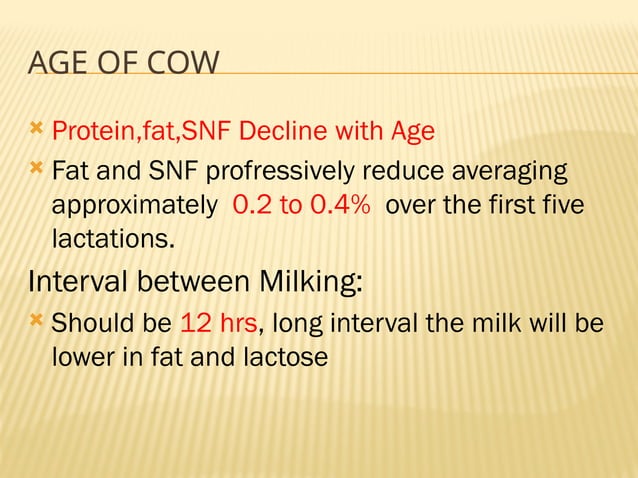 AGE OF COW

Protein,fat,SNF Decline with Age

Fat and SNF profressively reduce averaging approximately 0.2 to 0.4% over the first five lactations.

Interval between Milking:

Should be 12 hrs, long interval the milk will be lower in fat and lactose